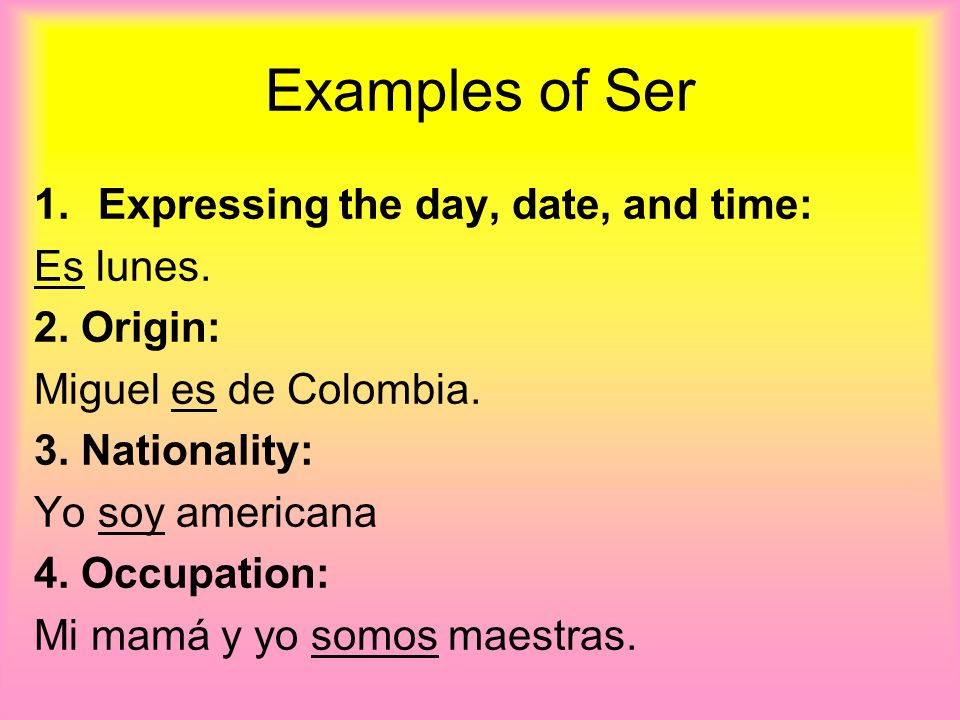 Examples of Ser

1. Expressing the day, date, and time:

Es lunes.

2. Origin:

Miguel es de Colombia.

3. Nationality:

Yo soy americana

4. Occupation:

Mi mamá y yo somos maestras.